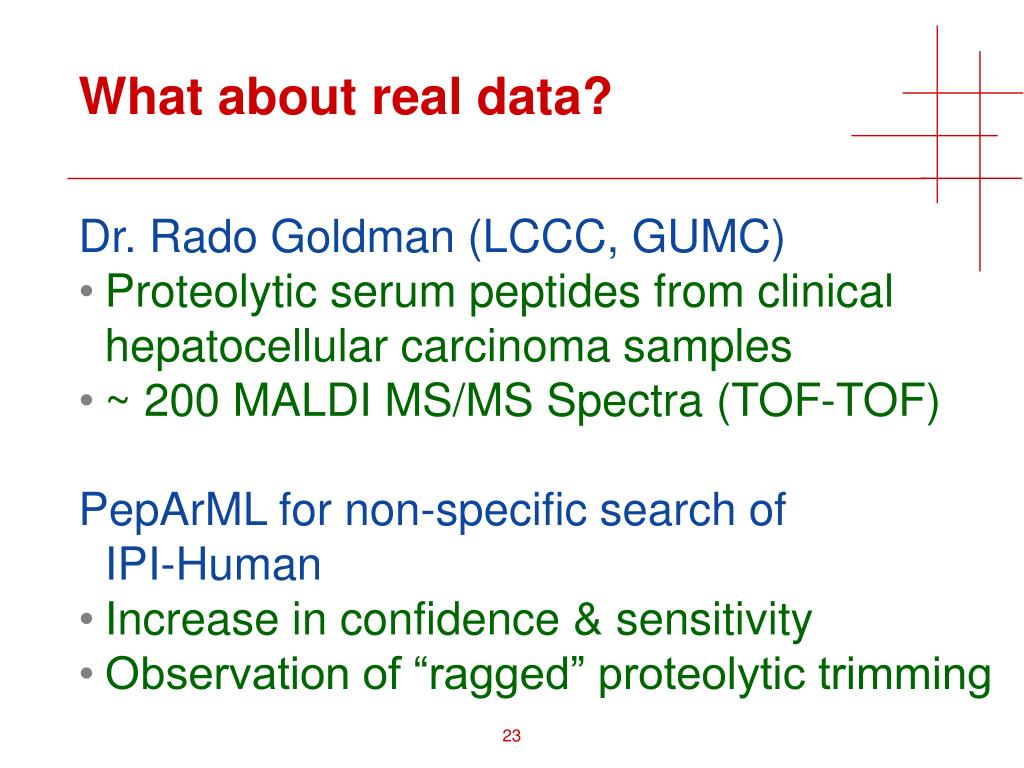 What about real data?

Dr. Rado Goldman (LCCC, GUMC)
• Proteolytic serum peptides from clinical hepatocellular carcinoma samples
• ~ 200 MALDI MS/MS Spectra (TOF-TOF)

PepArML for non-specific search of IPI-Human
• Increase in confidence & sensitivity
• Observation of “ragged” proteolytic trimming

23